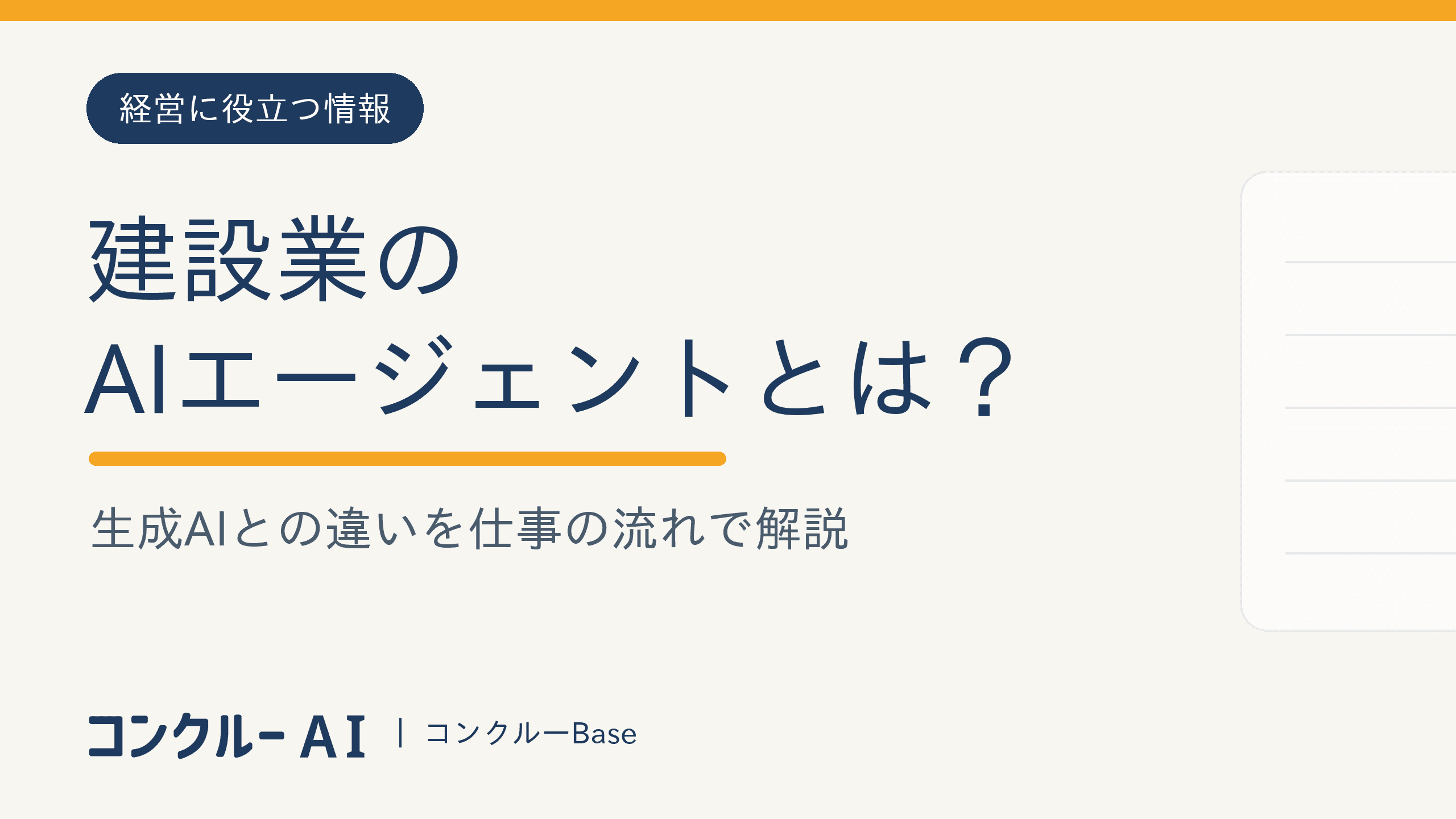 経営に役立つ情報

建設業の
AIエージェントとは？

生成AIとの違いを仕事の流れで解説

コンクルー AI | コンクルーBase